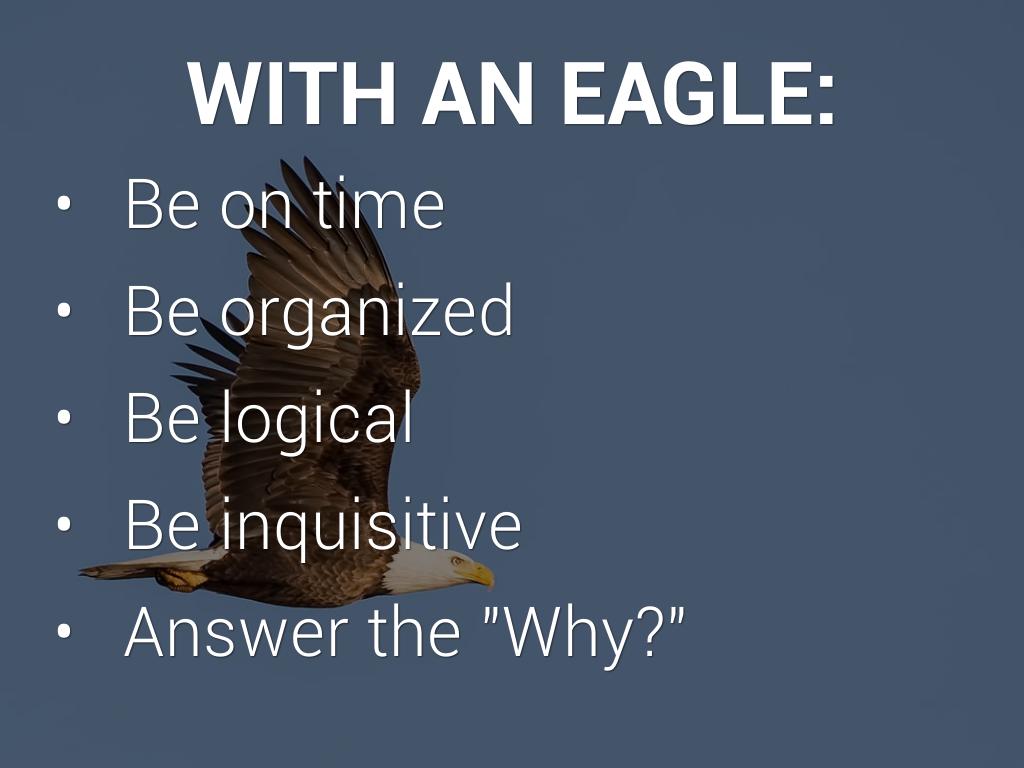 WITH AN EAGLE:

• Be on time
• Be organized
• Be logical
• Be inquisitive
• Answer the "Why?"